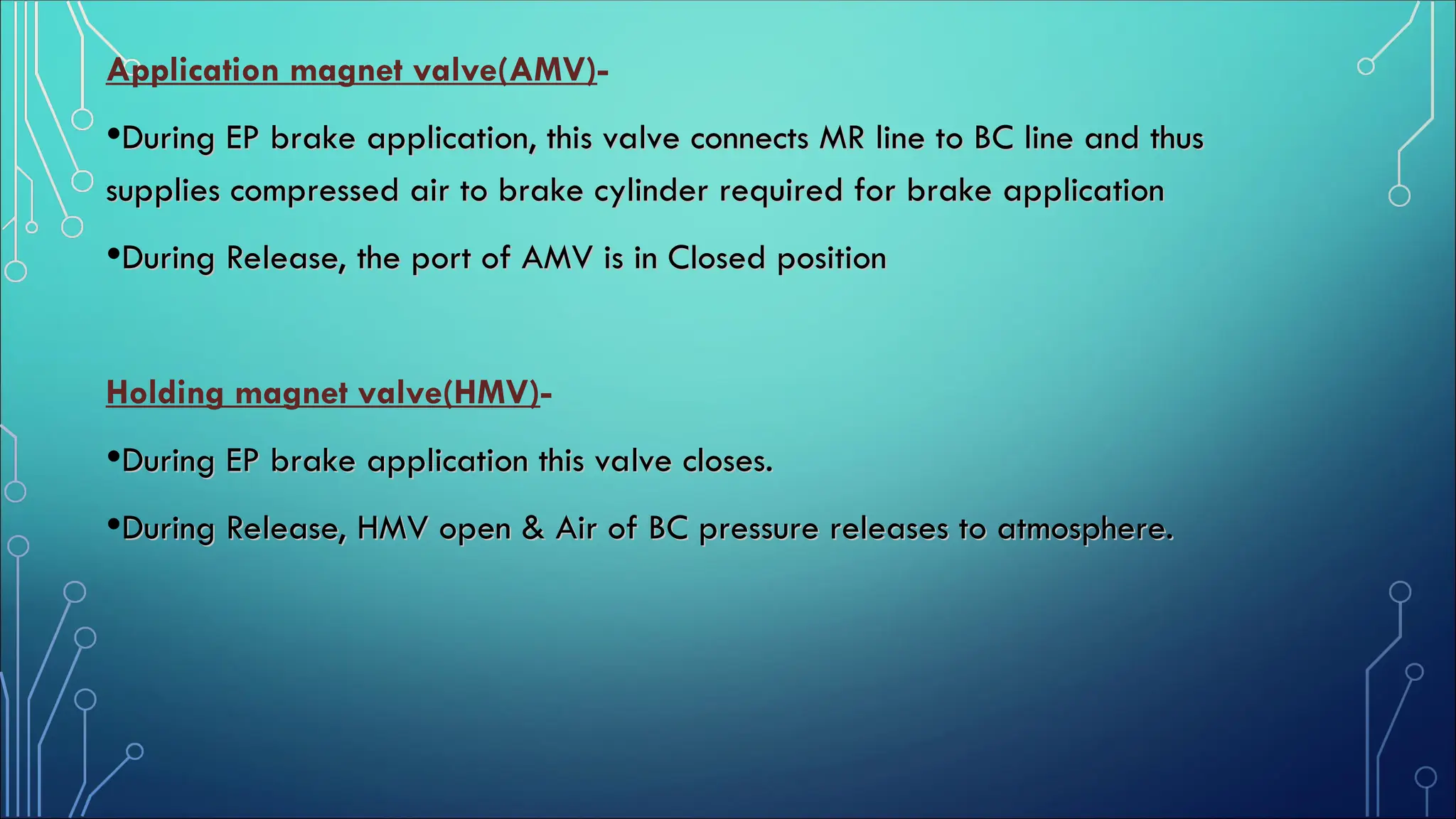 Application magnet valve(AMV)-

•During EP brake application, this valve connects MR line to BC line and thus supplies compressed air to brake cylinder required for brake application

•During Release, the port of AMV is in Closed position

Holding magnet valve(HMV)-

•During EP brake application this valve closes.

•During Release, HMV open & Air of BC pressure releases to atmosphere.